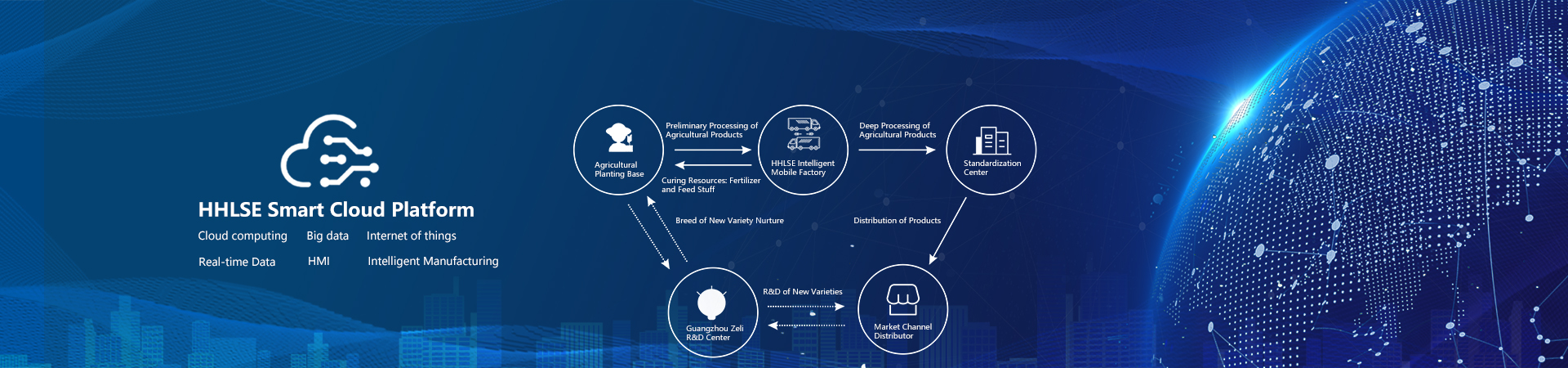 HHLSE Smart Cloud Platform

Cloud computing Big data Internet of things

Real-time Data HMI Intelligent Manufacturing

Agricultural Planting Base

Preliminary Processing of Agricultural Products

Curing Resources: Fertilizer and Feed Stuff

HHLSE Intelligent Mobile Factory

Deep Processing of Agricultural Products

Standardization Center

Breed of New Variety Nurture

Distribution of Products

Guangzhou Zeli R&D Center

R&D of New Varieties

Market Channel Distributor